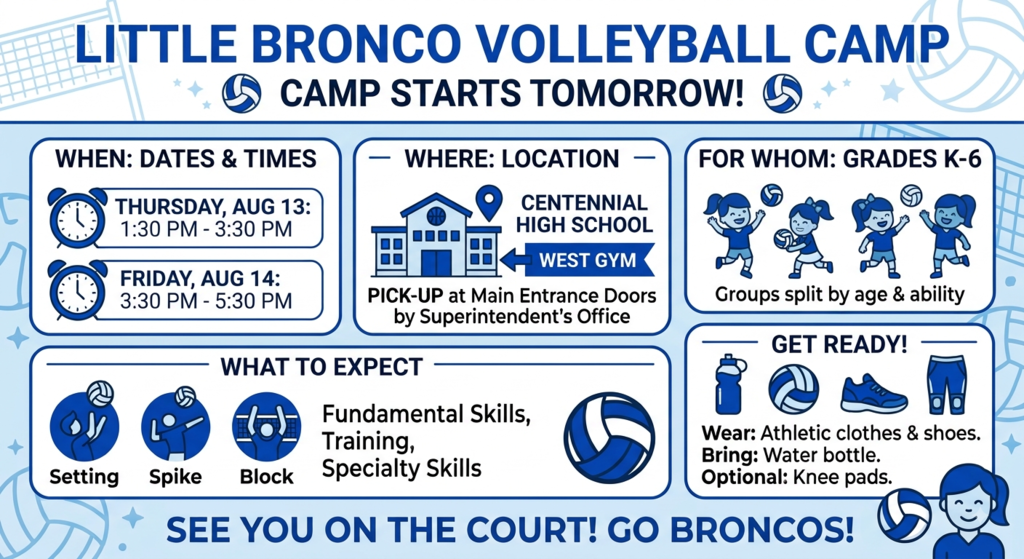 LITTLE BRONCO VOLLEYBALL CAMP

CAMP STARTS TOMORROW!

WHEN: DATES & TIMES

THURSDAY, AUG 13:
1:30 PM - 3:30 PM

FRIDAY, AUG 14:
3:30 PM - 5:30 PM

WHERE: LOCATION

CENTENNIAL HIGH SCHOOL

WEST GYM

PICK-UP at Main Entrance Doors by Superintendent's Office

FOR WHOM: GRADES K-6

Groups split by age & ability

WHAT TO EXPECT

Setting

Spike

Block

Fundamental Skills,
Training,
Specialty Skills

GET READY!

Wear: Athletic clothes & shoes.
Bring: Water bottle.
Optional: Knee pads.

SEE YOU ON THE COURT! GO BRONCOS!